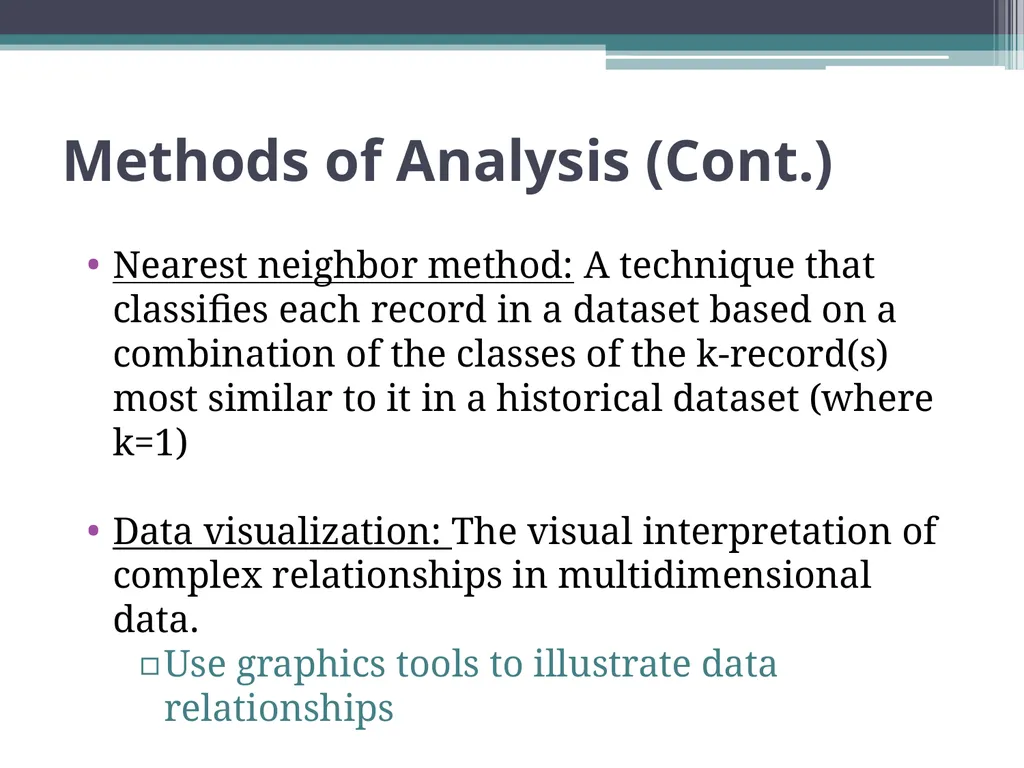 Methods of Analysis (Cont.)

• Nearest neighbor method: A technique that classifies each record in a dataset based on a combination of the classes of the k-record(s) most similar to it in a historical dataset (where k=1)

• Data visualization: The visual interpretation of complex relationships in multidimensional data.
▫ Use graphics tools to illustrate data relationships